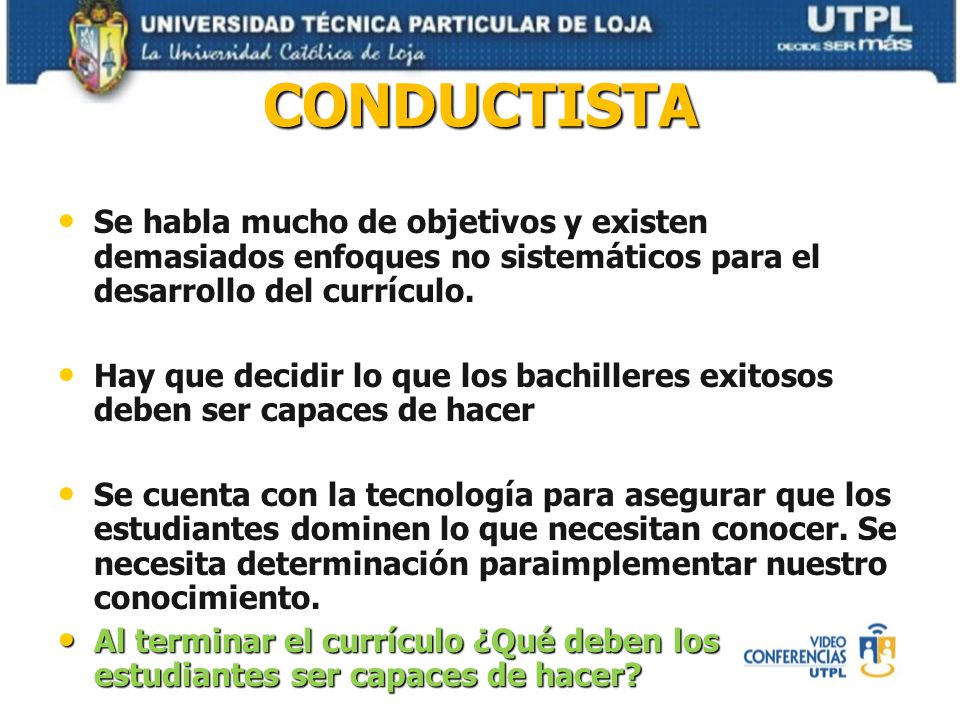 UNIVERSIDAD TÉCNICA PARTICULAR DE LOJA
La Universidad Católica de Loja

UTPL
DECIDE SER más

CONDUCTISTA

• Se habla mucho de objetivos y existen demasiados enfoques no sistemáticos para el desarrollo del currículo.

• Hay que decidir lo que los bachilleres exitosos deben ser capaces de hacer

• Se cuenta con la tecnología para asegurar que los estudiantes dominen lo que necesitan conocer. Se necesita determinación paraimplementar nuestro conocimiento.

• Al terminar el currículo ¿Qué deben los estudiantes ser capaces de hacer?

VIDEO CONFERENCIAS UTPL